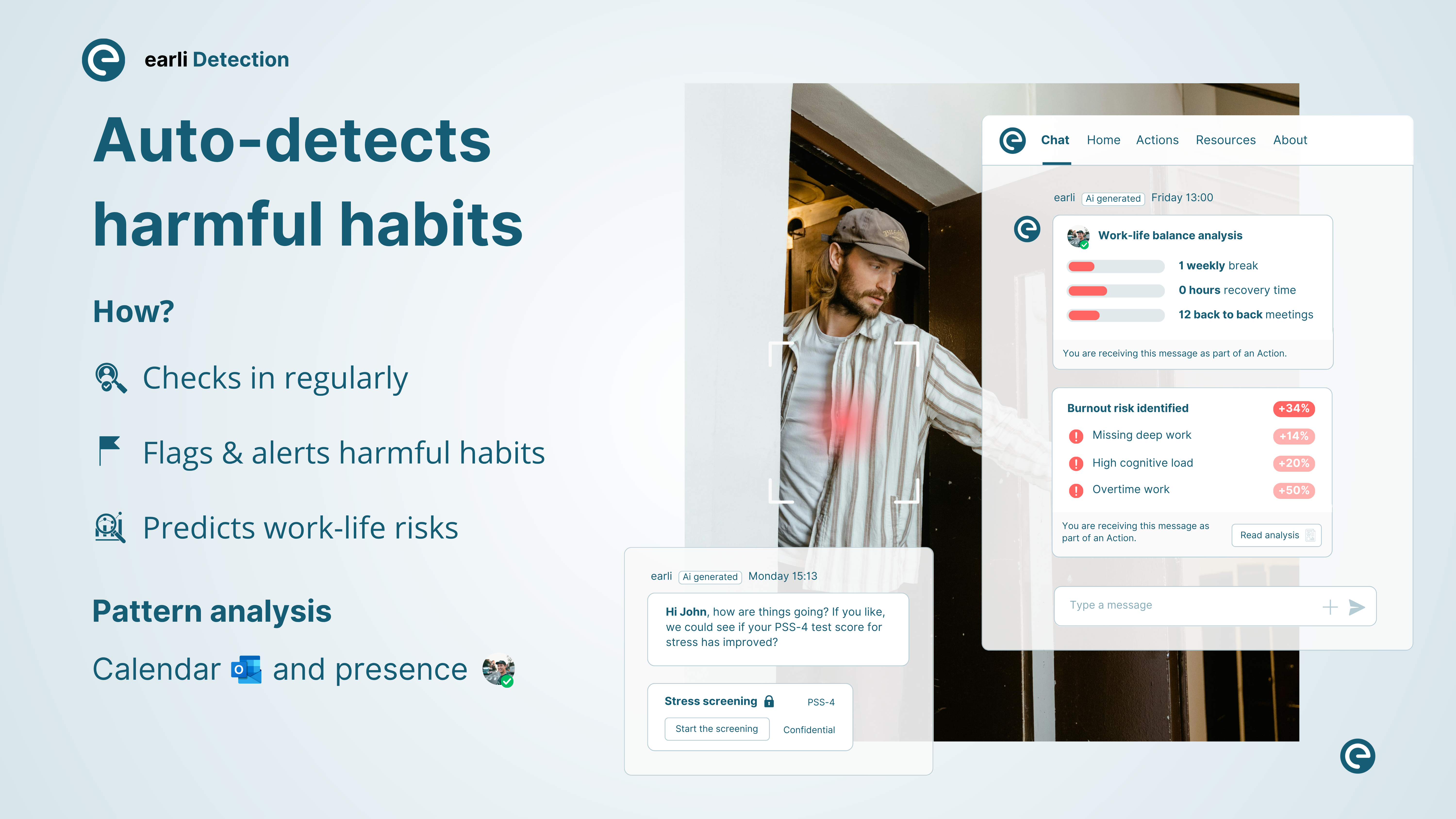 earli Detection

Auto-detects harmful habits

How?

Checks in regularly

Flags & alerts harmful habits

Predicts work-life risks

Pattern analysis

Calendar and presence

Chat Home Actions Resources About

earli Ai generated Friday 13:00

Work-life balance analysis

1 weekly break

0 hours recovery time

12 back to back meetings

You are receiving this message as part of an Action.

Burnout risk identified +34%

Missing deep work +14%

High cognitive load +20%

Overtime work +50%

You are receiving this message as part of an Action.

Read analysis

Type a message

earli Ai generated Monday 15:13

Hi John, how are things going? If you like, we could see if your PSS-4 test score for stress has improved?

Stress screening PSS-4

Start the screening

Confidential